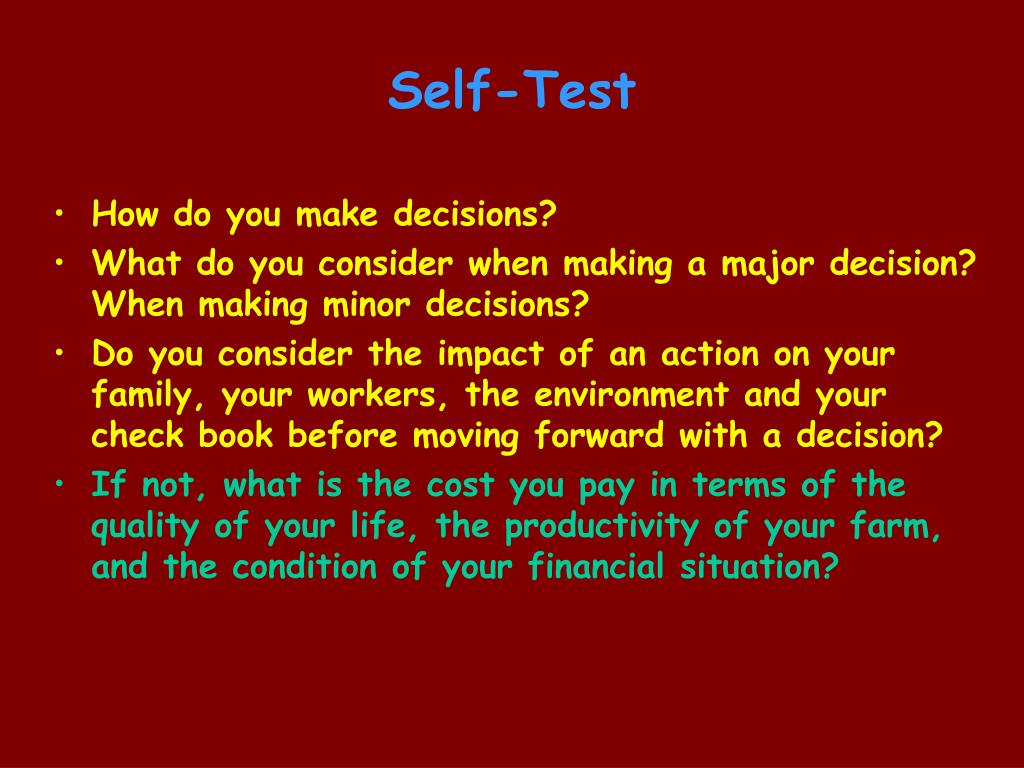 Self-Test

• How do you make decisions?
• What do you consider when making a major decision? When making minor decisions?
• Do you consider the impact of an action on your family, your workers, the environment and your check book before moving forward with a decision?
• If not, what is the cost you pay in terms of the quality of your life, the productivity of your farm, and the condition of your financial situation?